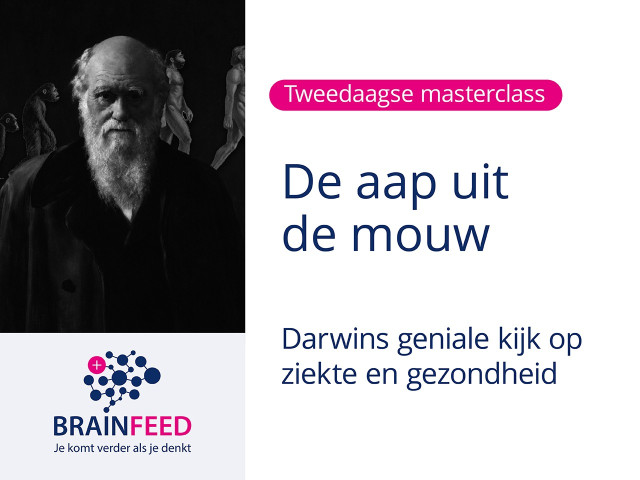 Tweedaagse masterclass

De aap uit de mouw

Darwins geniale kijk op ziekte en gezondheid

BRAINFEED
Je komt verder als je denkt